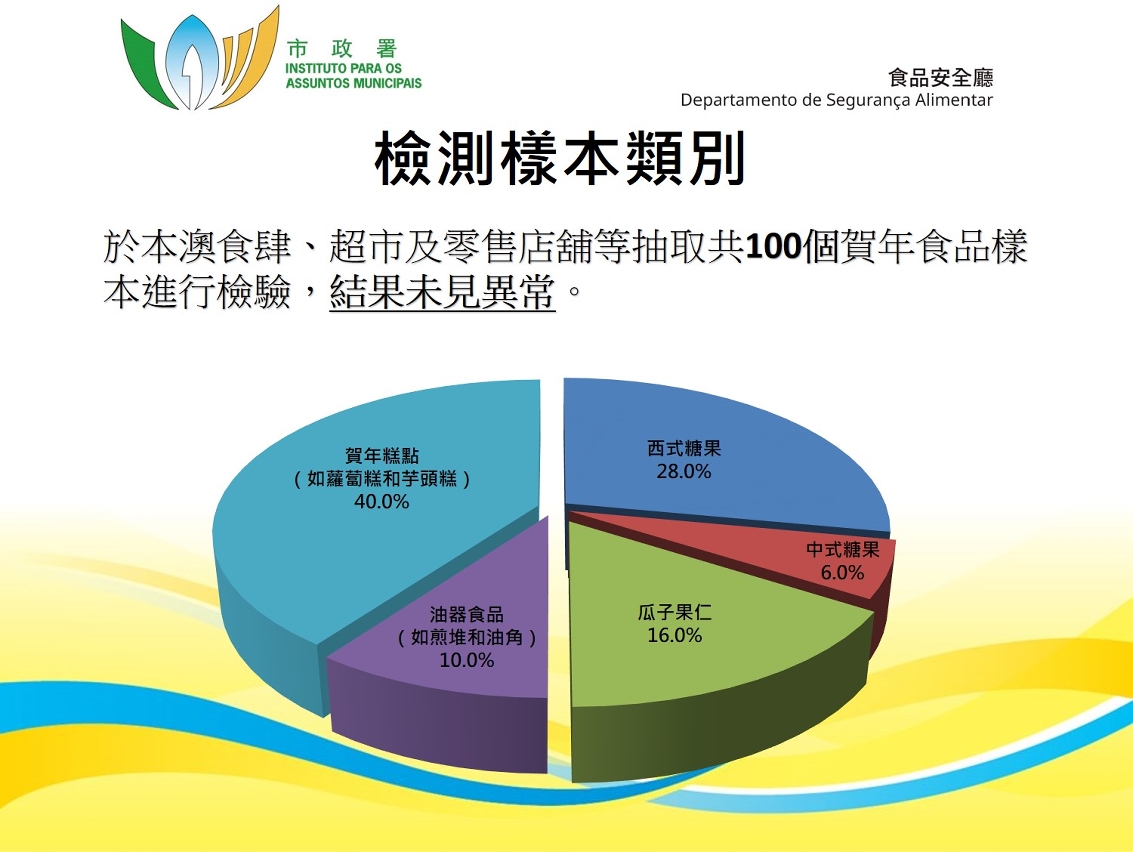 市 政 署
INSTITUTO PARA OS ASSUNTOS MUNICIPAIS

食品安全廳
Departamento de Segurança Alimentar

檢測樣本類別

於本澳食肆、超市及零售店舖等抽取共100個賀年食品樣本進行檢驗，結果未見異常。

賀年糕點
（如蘿蔔糕和芋頭糕）
40.0%

西式糖果
28.0%

中式糖果
6.0%

瓜子果仁
16.0%

油器食品
（如煎堆和油角）
10.0%